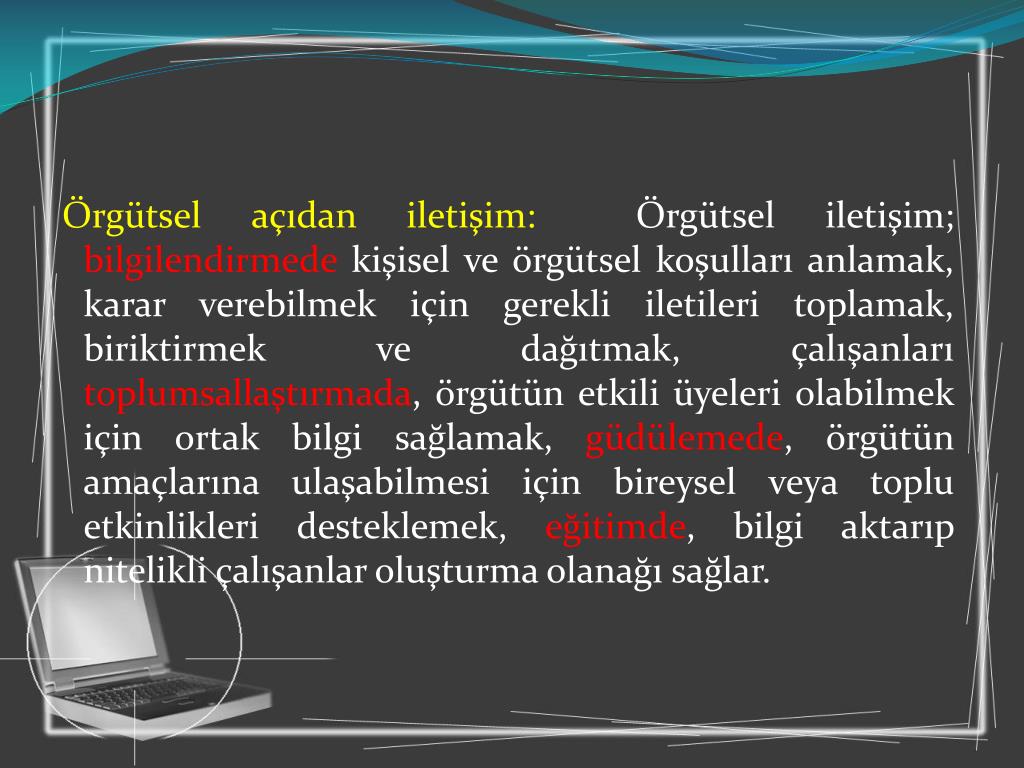 Örgütsel açıdan iletişim: Örgütsel iletişim; bilgilendirmede kişisel ve örgütsel koşulları anlamak, karar verebilmek için gerekli iletileri toplamak, biriktirmek ve dağıtmak, çalışanları toplumsallaştırmada, örgütün etkili üyeleri olabilmek için ortak bilgi sağlamak, güdülemede, örgütün amaçlarına ulaşabilmesi için bireysel veya toplu etkinlikleri desteklemek, eğitimde, bilgi aktarıp nitelikli çalışanlar oluşturma olanağı sağlar.